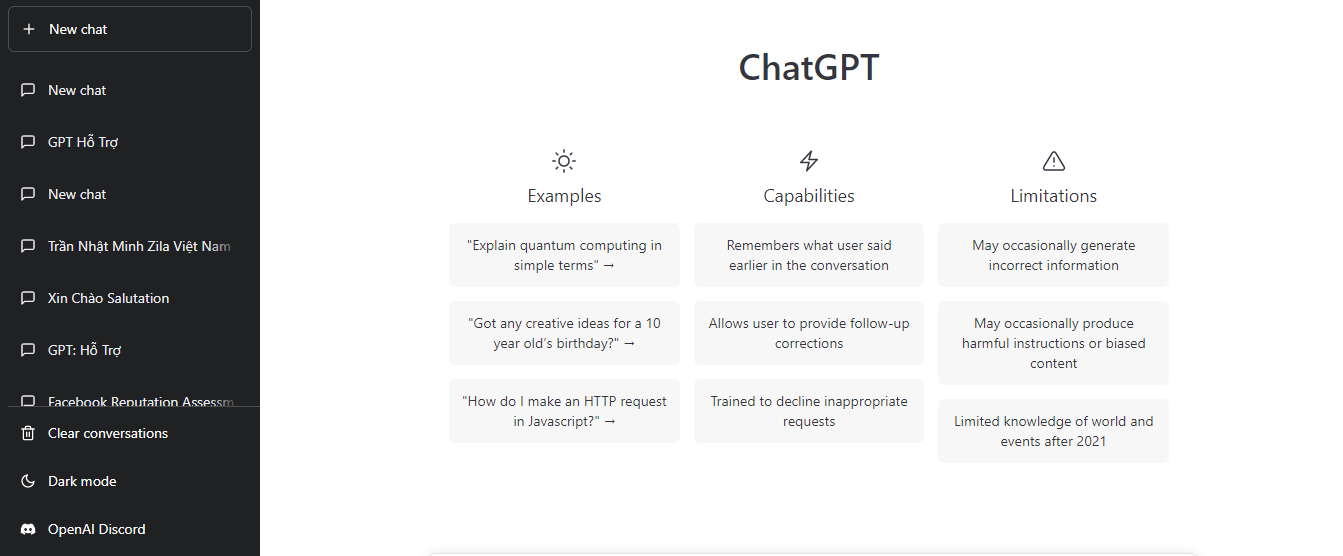 + New chat

New chat

GPT Hỗ Trợ

New chat

Trần Nhật Minh Zila Việt Nam

Xin Chào Salutation

GPT: Hỗ Trợ

Facebook Reputation Assessm

Clear conversations

Dark mode

OpenAI Discord

ChatGPT

Examples

"Explain quantum computing in simple terms" →

"Got any creative ideas for a 10 year old's birthday?" →

"How do I make an HTTP request in Javascript?" →

Capabilities

Remembers what user said earlier in the conversation

Allows user to provide follow-up corrections

Trained to decline inappropriate requests

Limitations

May occasionally generate incorrect information

May occasionally produce harmful instructions or biased content

Limited knowledge of world and events after 2021